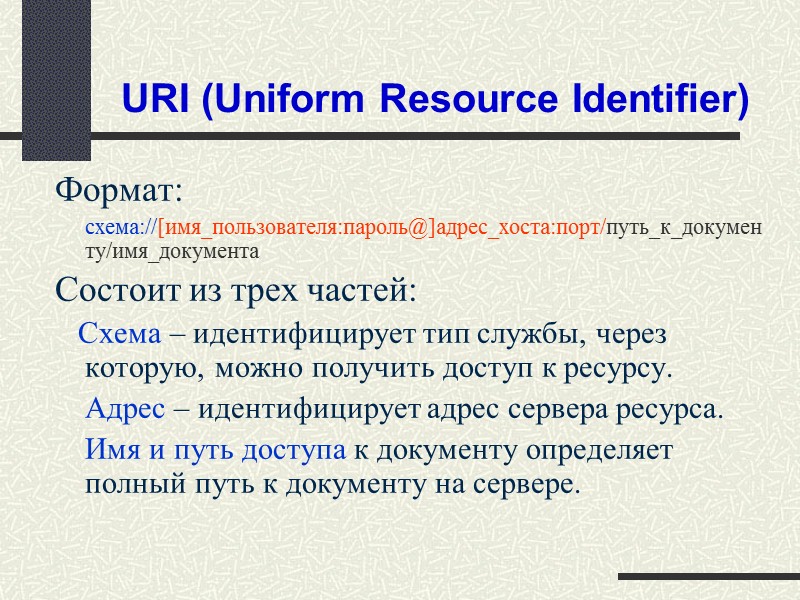 URI (Uniform Resource Identifier)

Формат:

схема://[имя_пользователя:пароль@]адрес_хоста:порт/путь_к_документу/имя_документа

Состоит из трех частей:

Схема – идентифицирует тип службы, через которую, можно получить доступ к ресурсу.

Адрес – идентифицирует адрес сервера ресурса.

Имя и путь доступа к документу определяет полный путь к документу на сервере.